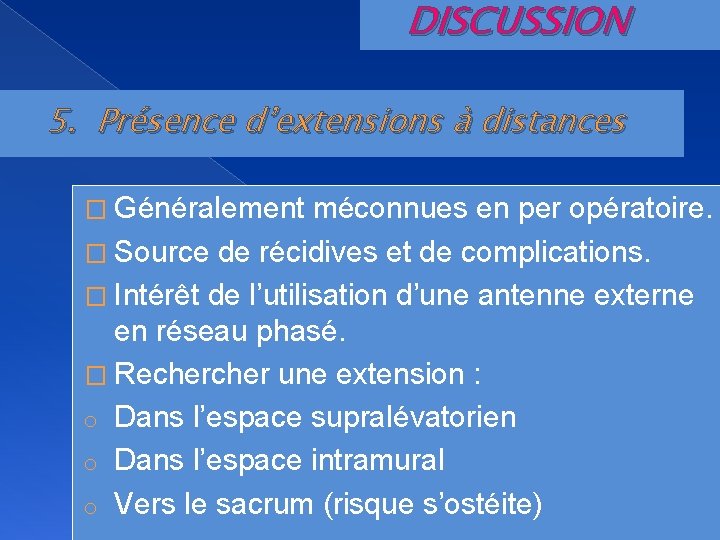 DISCUSSION

5. Présence d'extensions à distances

□ Généralement méconnues en per opératoire.
□ Source de récidives et de complications.
□ Intérêt de l'utilisation d'une antenne externe en réseau phasé.
□ Rechercher une extension :
o Dans l'espace supralévatorien
o Dans l'espace intramural
o Vers le sacrum (risque s'ostéite)